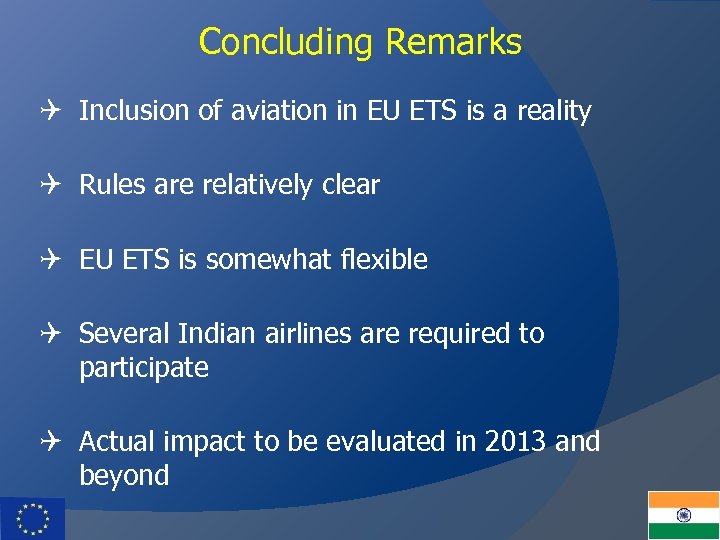 Concluding Remarks

✈ Inclusion of aviation in EU ETS is a reality

✈ Rules are relatively clear

✈ EU ETS is somewhat flexible

✈ Several Indian airlines are required to participate

✈ Actual impact to be evaluated in 2013 and beyond